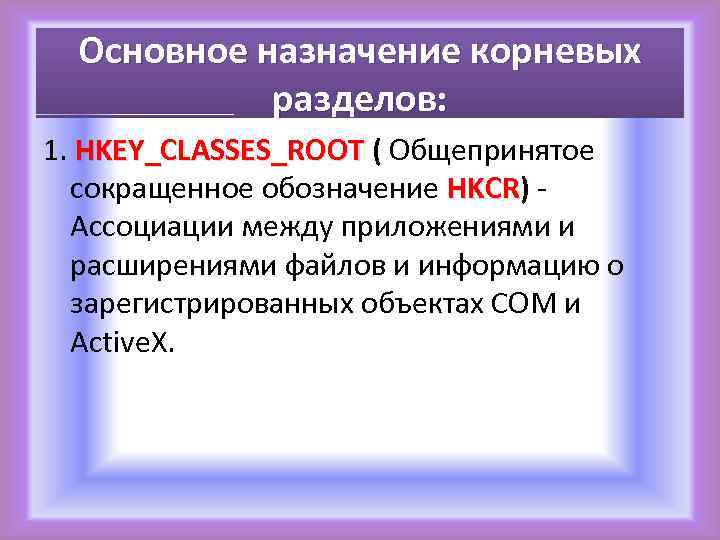 Основное назначение корневых разделов:

1. HKEY_CLASSES_ROOT ( Общепринятое сокращенное обозначение HKCR) - Ассоциации между приложениями и расширениями файлов и информацию о зарегистрированных объектах COM и ActiveX.